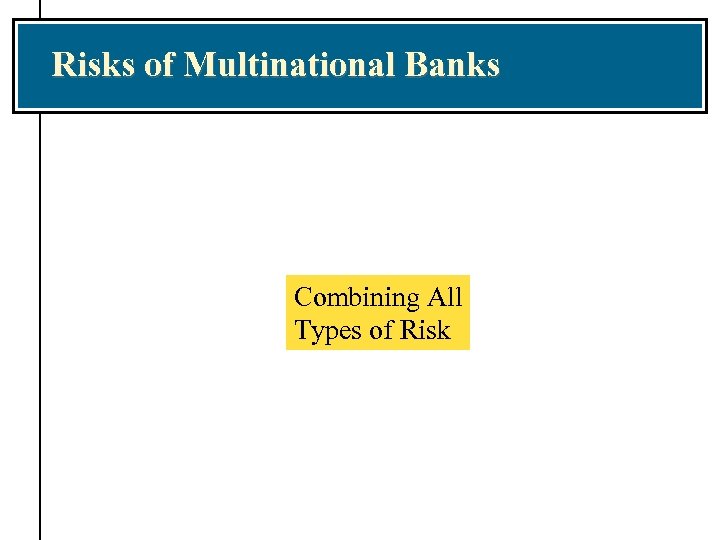 Risks of Multinational Banks

Combining All Types of Risk